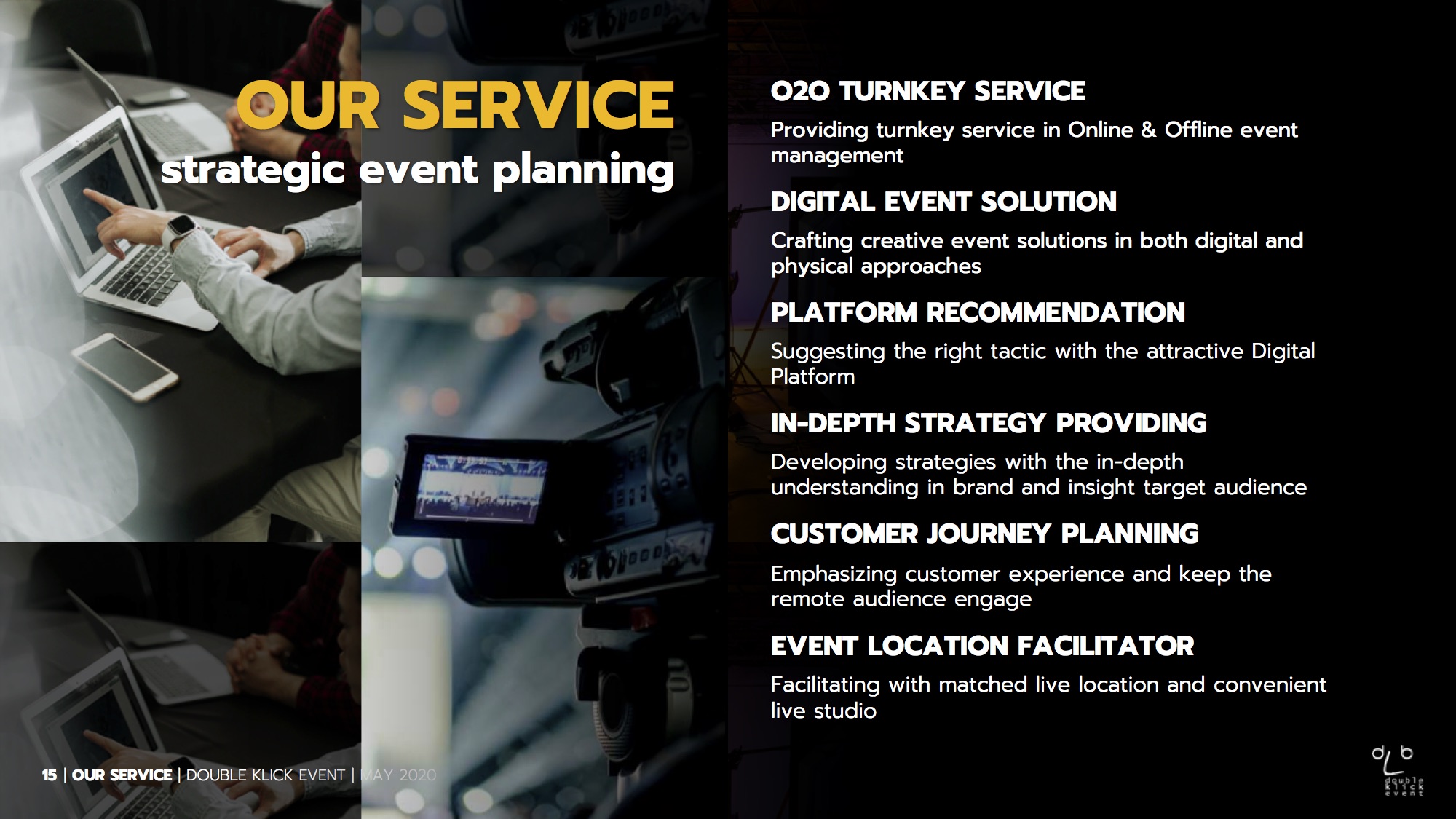 OUR SERVICE
strategic event planning

O2O TURNKEY SERVICE

Providing turnkey service in Online & Offline event management

DIGITAL EVENT SOLUTION

Crafting creative event solutions in both digital and physical approaches

PLATFORM RECOMMENDATION

Suggesting the right tactic with the attractive Digital Platform

IN-DEPTH STRATEGY PROVIDING

Developing strategies with the in-depth understanding in brand and insight target audience

CUSTOMER JOURNEY PLANNING

Emphasizing customer experience and keep the remote audience engage

EVENT LOCATION FACILITATOR

Facilitating with matched live location and convenient live studio

15 | OUR SERVICE | DOUBLE KLICK EVENT | MAY 2020

d b
double klick event